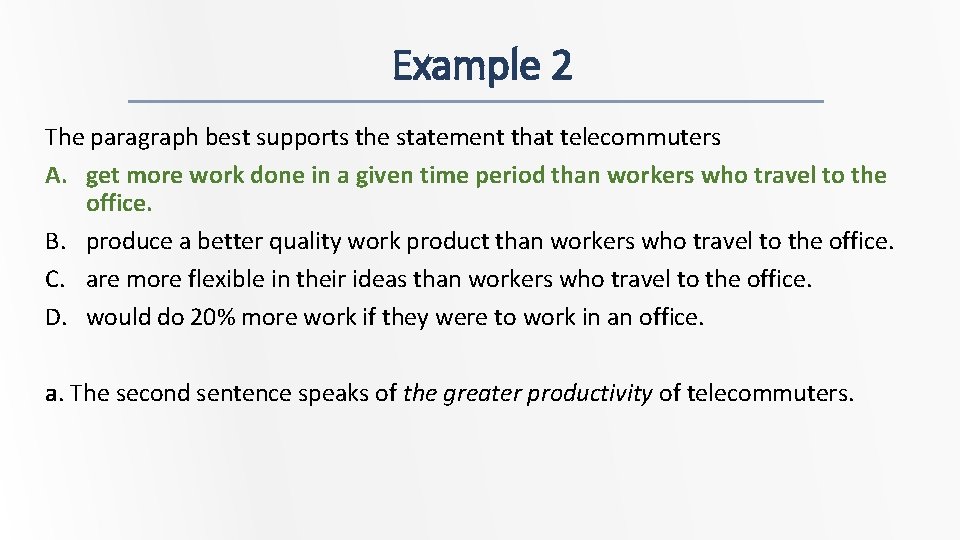 Example 2

The paragraph best supports the statement that telecommuters
A. get more work done in a given time period than workers who travel to the office.
B. produce a better quality work product than workers who travel to the office.
C. are more flexible in their ideas than workers who travel to the office.
D. would do 20% more work if they were to work in an office.

a. The second sentence speaks of the greater productivity of telecommuters.